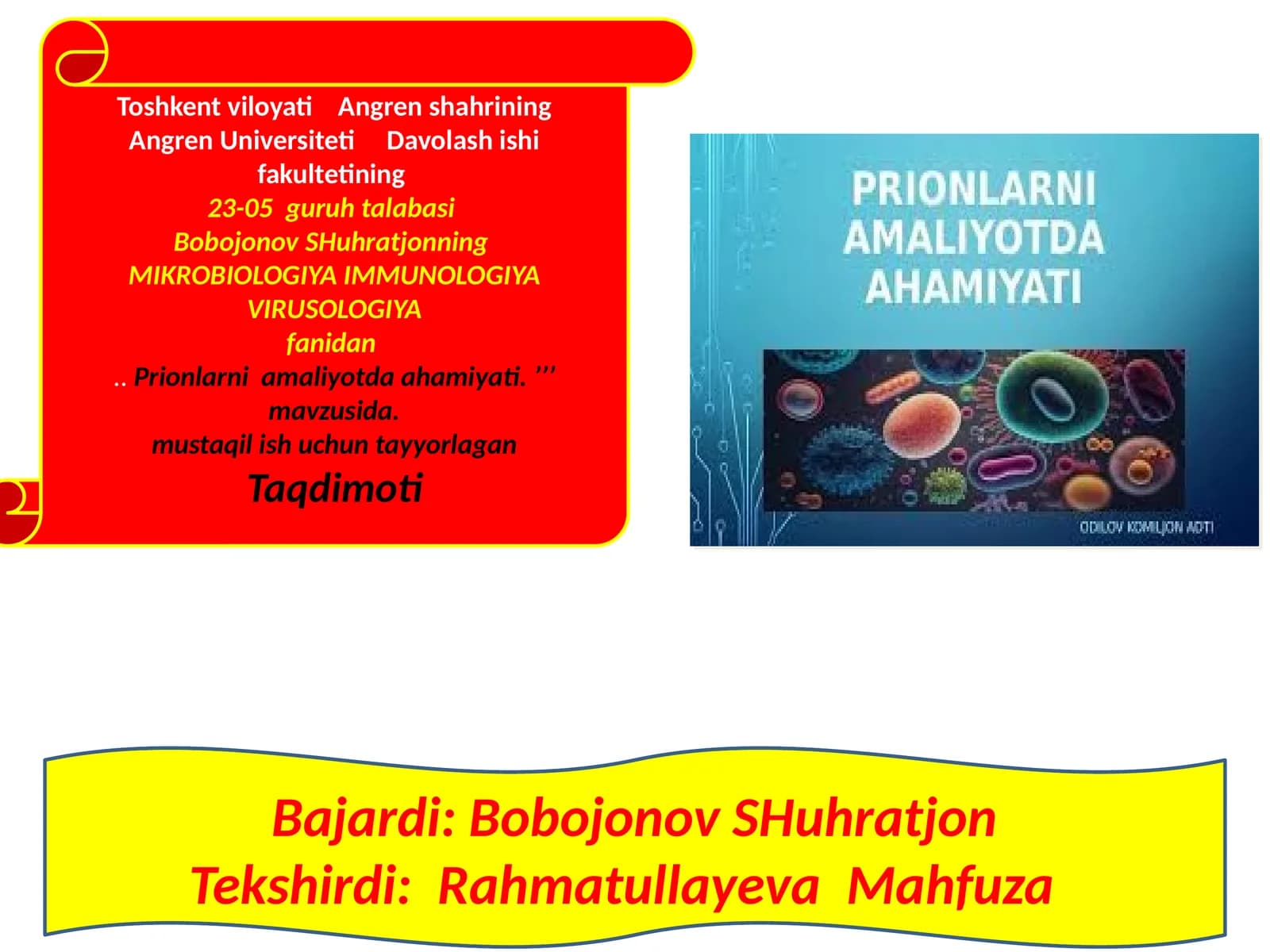 Toshkent viloyati Angren shahrining Angren Universiteti Davolash ishi fakultetining
23-05 guruh talabasi
Bobojonov SHuhratjonning
MIKROBIOLOGIYA IMMUNOLOGIYA VIRUSOLOGIYA
fanidan
.. Prionlarni amaliyotda ahamiyati. ’’’
mavzusida.
mustaqil ish uchun tayyorlagan
Taqdimoti

PRIONLARNI AMALIYOTDA AHAMIYATI

ODILOV KOMILJON ADTI

Bajardi: Bobojonov SHuhratjon
Tekshirdi: Rahmatullayeva Mahfuza